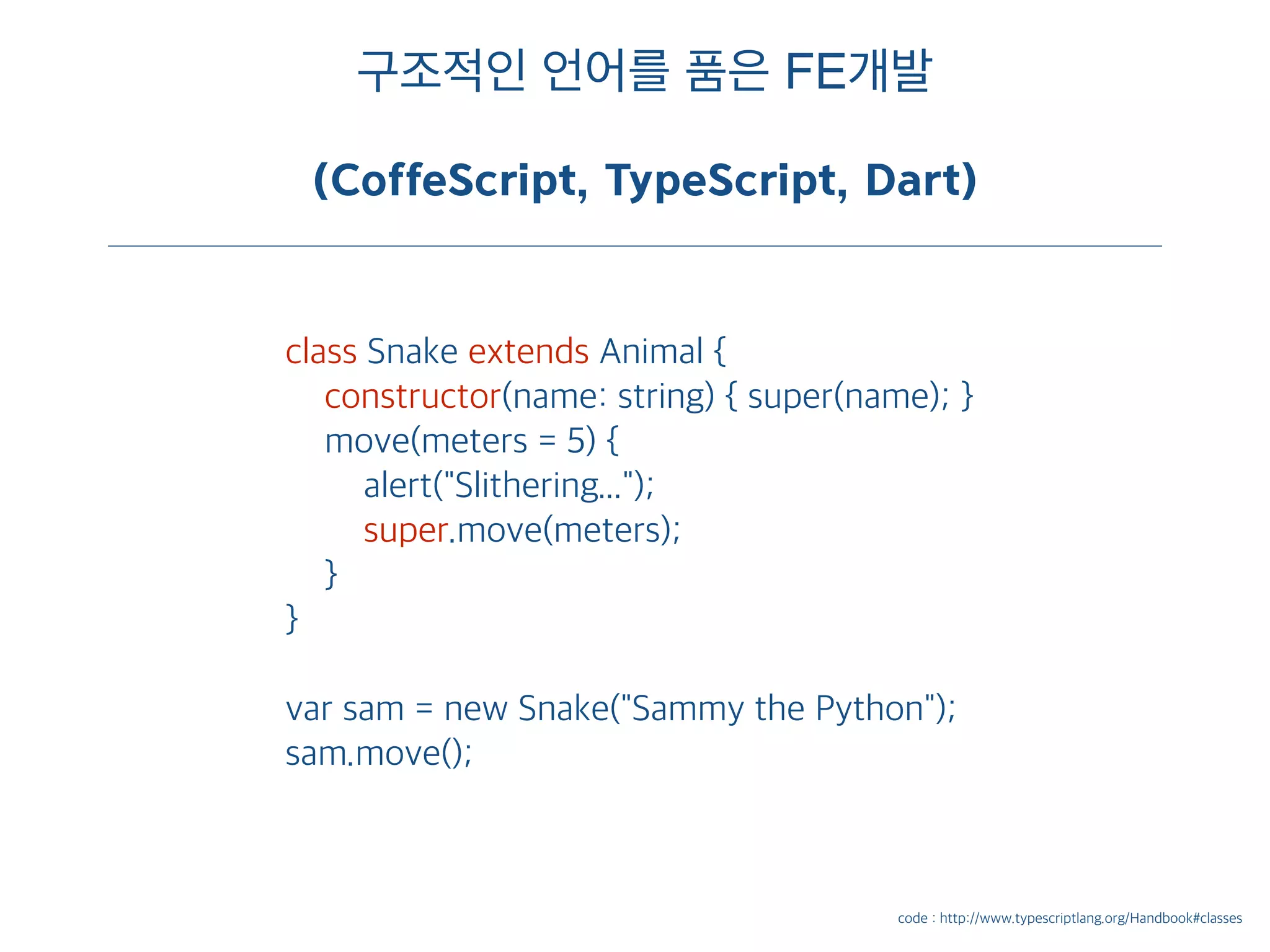 구조적인 언어를 품은 FE개발

(CoffeScript, TypeScript, Dart)

class Snake extends Animal {
constructor(name: string) { super(name); }
move(meters = 5) {
alert("Slithering...");
super.move(meters);
}
}

var sam = new Snake("Sammy the Python");
sam.move();

code : http://www.typescriptlang.org/Handbook#classes